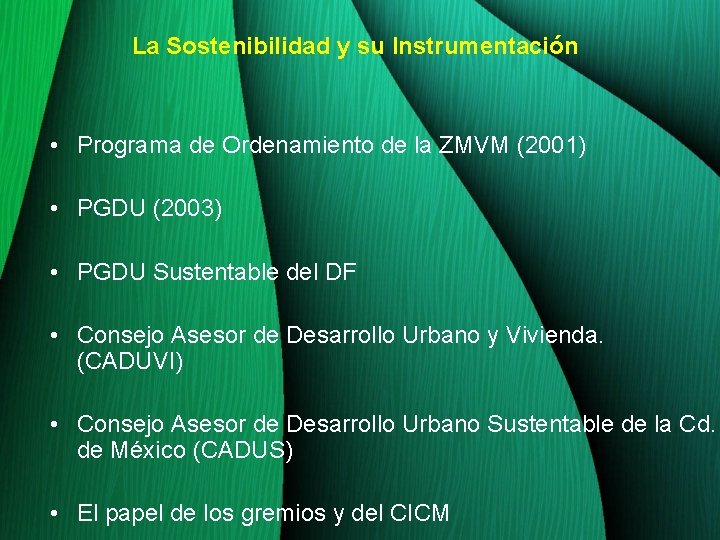 La Sostenibilidad y su Instrumentación

• Programa de Ordenamiento de la ZMVM (2001)

• PGDU (2003)

• PGDU Sustentable del DF

• Consejo Asesor de Desarrollo Urbano y Vivienda. (CADUVI)

• Consejo Asesor de Desarrollo Urbano Sustentable de la Cd. de México (CADUS)

• El papel de los gremios y del CICM